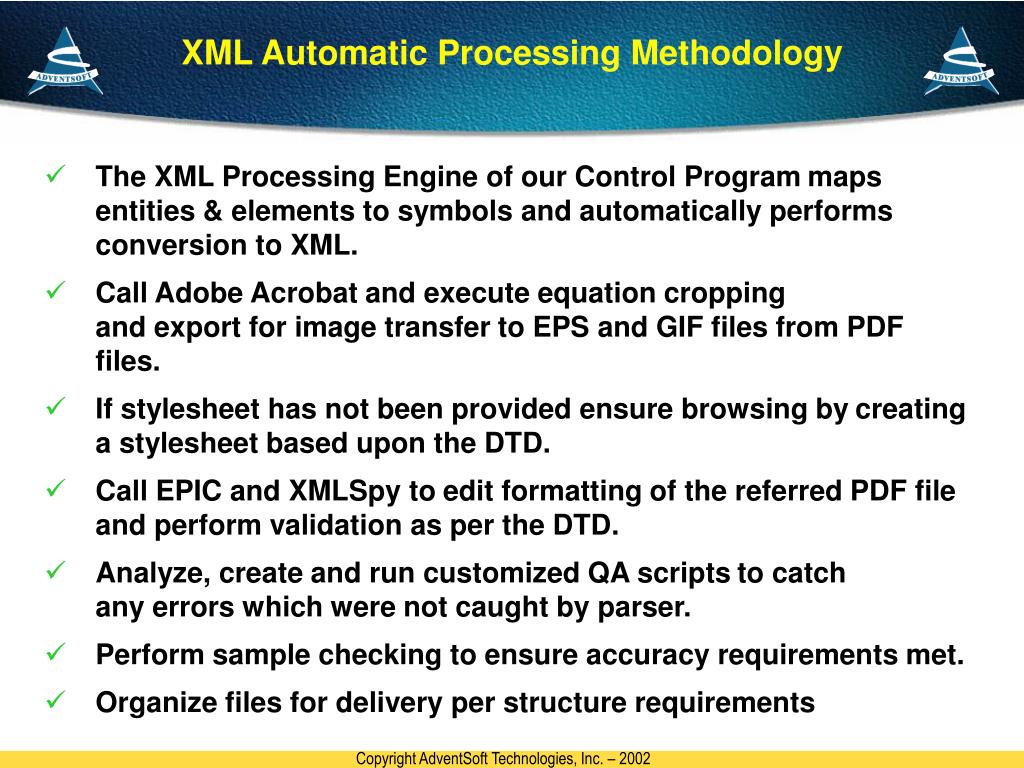 ADVENTSOFT

XML Automatic Processing Methodology

ADVENTSOFT

✓ The XML Processing Engine of our Control Program maps entities & elements to symbols and automatically performs conversion to XML.

✓ Call Adobe Acrobat and execute equation cropping and export for image transfer to EPS and GIF files from PDF files.

✓ If stylesheet has not been provided ensure browsing by creating a stylesheet based upon the DTD.

✓ Call EPIC and XMLSpy to edit formatting of the referred PDF file and perform validation as per the DTD.

✓ Analyze, create and run customized QA scripts to catch any errors which were not caught by parser.

✓ Perform sample checking to ensure accuracy requirements met.

✓ Organize files for delivery per structure requirements

Copyright AdventSoft Technologies, Inc. – 2002